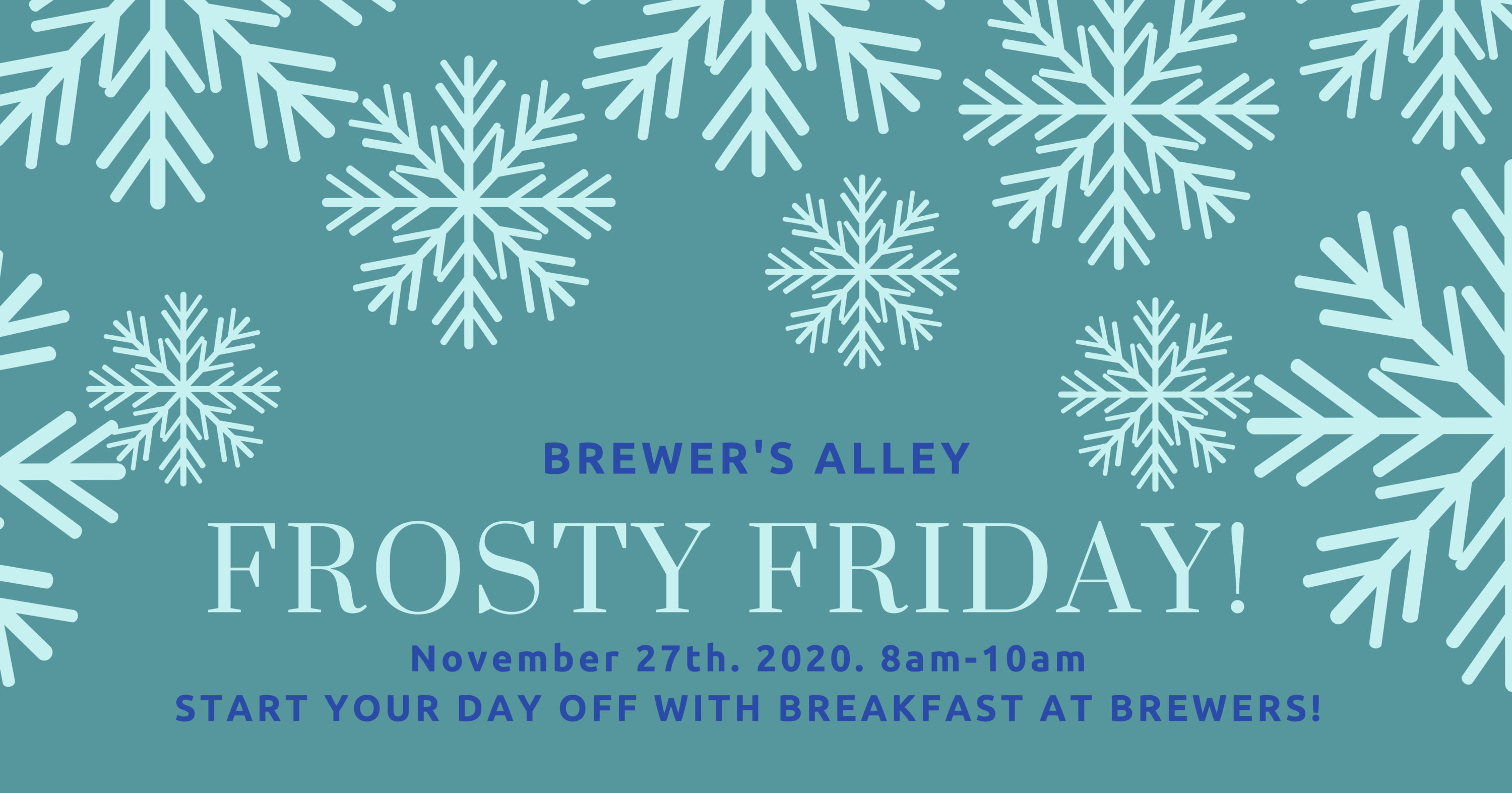 BREWER'S ALLEY

FROSTY FRIDAY!

November 27th. 2020. 8am-10am

START YOUR DAY OFF WITH BREAKFAST AT BREWERS!